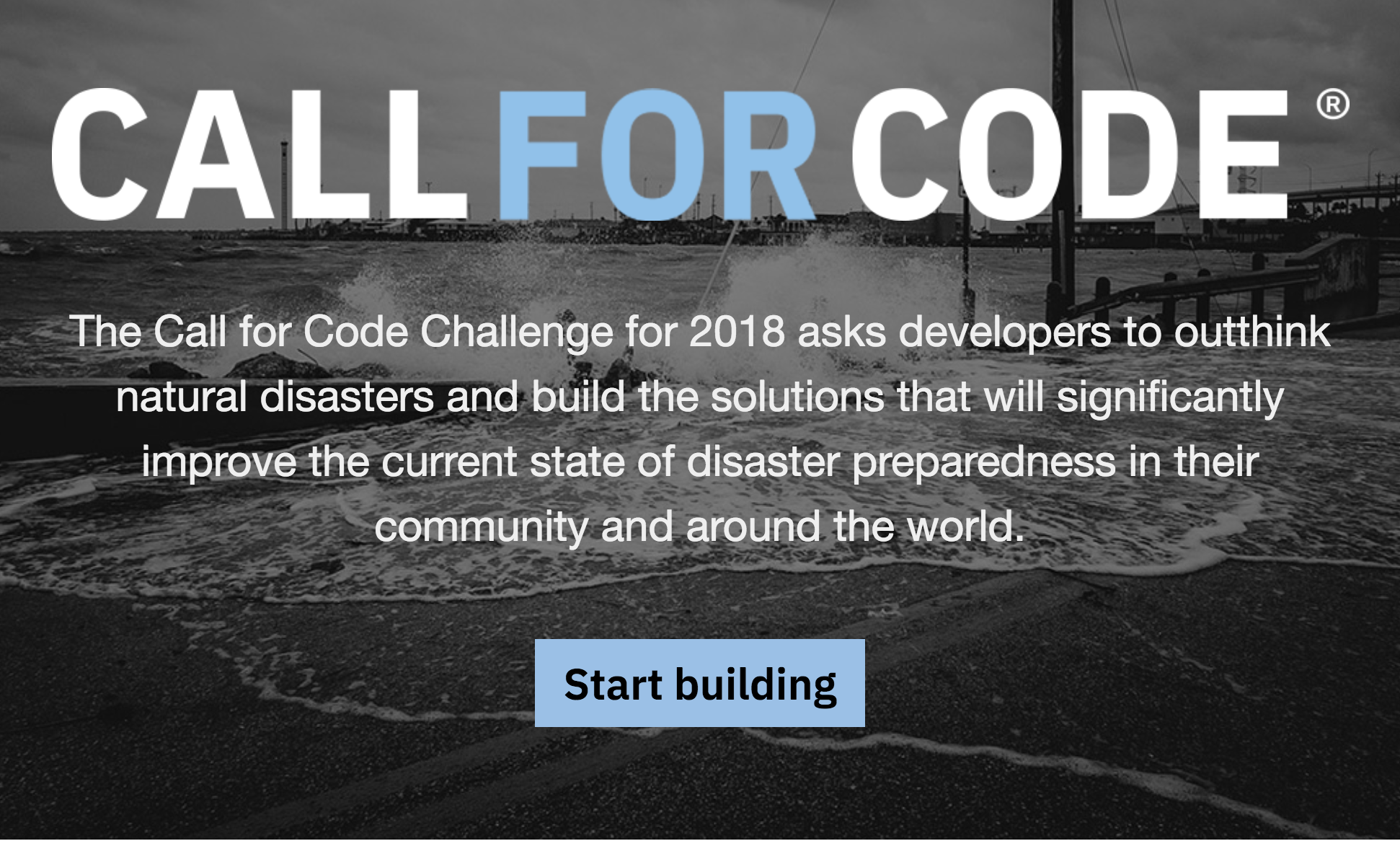 CALL FOR CODE®

The Call for Code Challenge for 2018 asks developers to outthink natural disasters and build the solutions that will significantly improve the current state of disaster preparedness in their community and around the world.

Start building